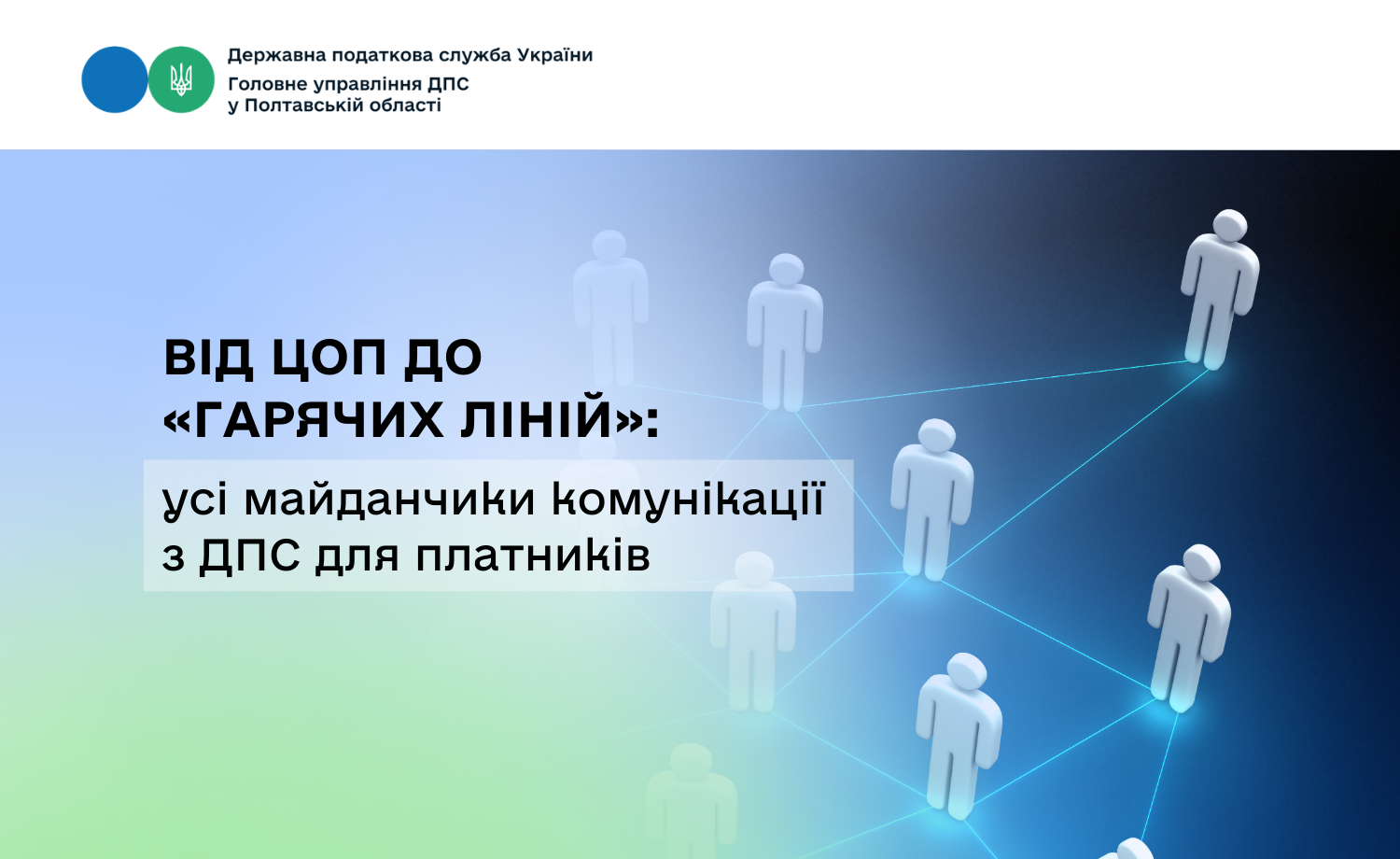 Державна податкова служба України
Головне управління ДПС у Полтавській області

ВІД ЦОП ДО «ГАРЯЧИХ ЛІНІЙ»:

усі майданчики комунікації з ДПС для платників